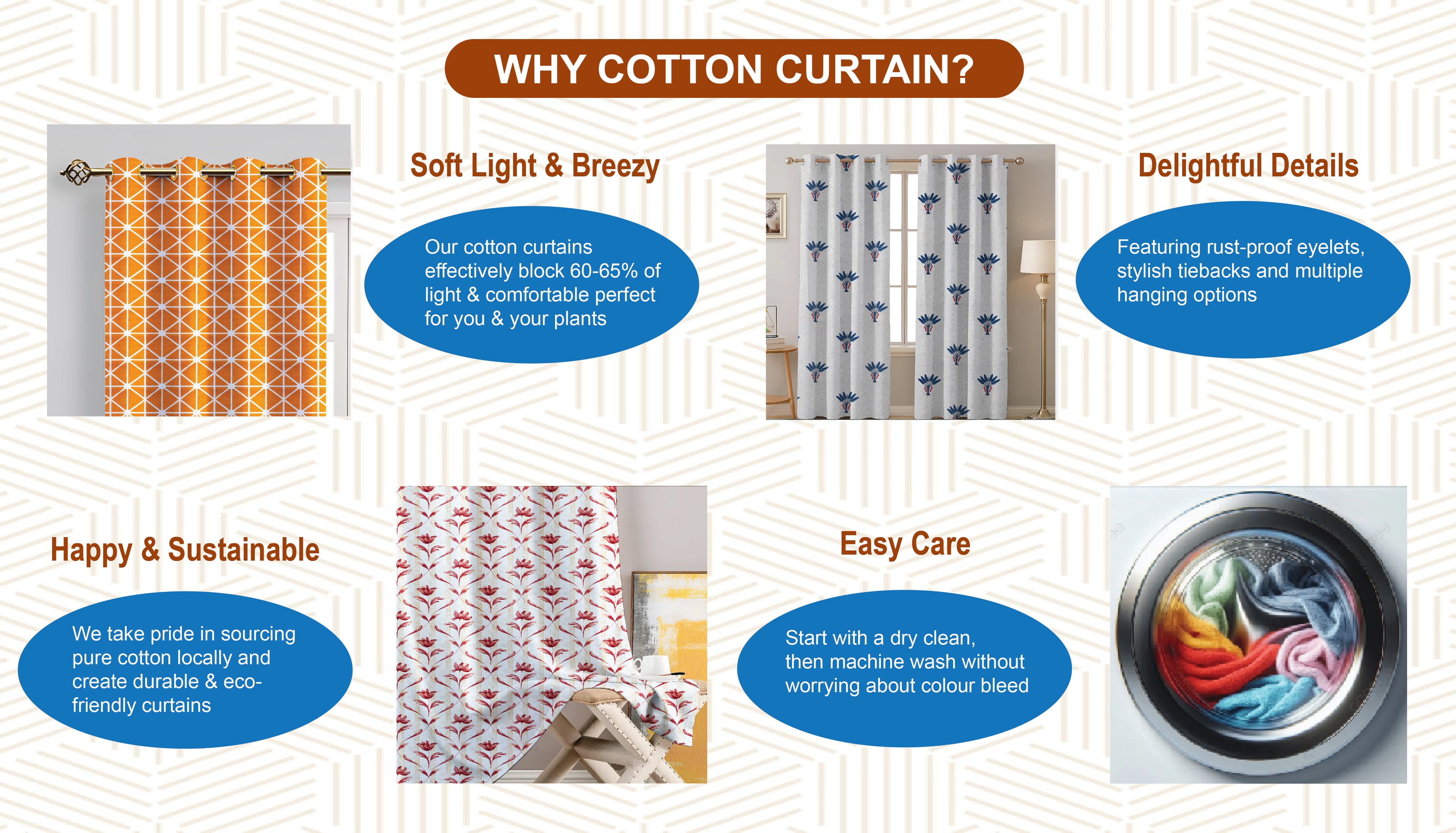 WHY COTTON CURTAIN?

Soft Light & Breezy

Our cotton curtains effectively block 60-65% of light & comfortable perfect for you & your plants

Delightful Details

Featuring rust-proof eyelets, stylish tiebacks and multiple hanging options

Happy & Sustainable

We take pride in sourcing pure cotton locally and create durable & eco-friendly curtains

Easy Care

Start with a dry clean, then machine wash without worrying about colour bleed